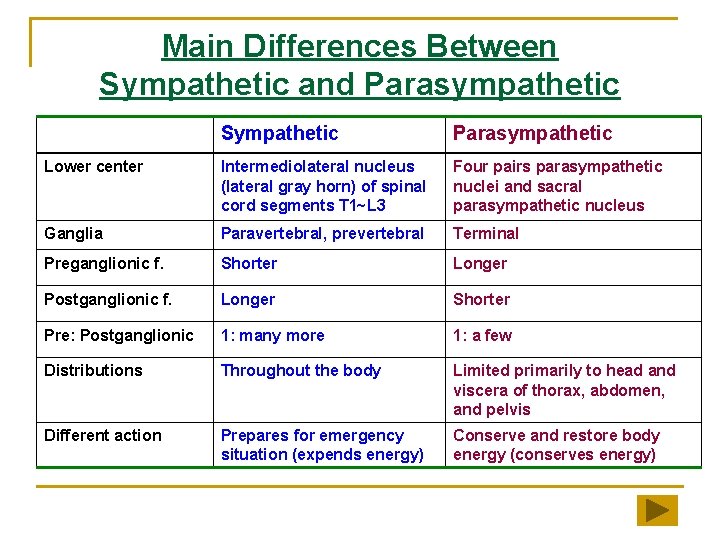 Main Differences Between Sympathetic and Parasympathetic

| | Sympathetic | Parasympathetic |
|---|---|---|
| Lower center | Intermediolateral nucleus (lateral gray horn) of spinal cord segments T1~L3 | Four pairs parasympathetic nuclei and sacral parasympathetic nucleus |
| Ganglia | Paravertebral, prevertebral | Terminal |
| Preganglionic f. | Shorter | Longer |
| Postganglionic f. | Longer | Shorter |
| Pre: Postganglionic | 1: many more | 1: a few |
| Distributions | Throughout the body | Limited primarily to head and viscera of thorax, abdomen, and pelvis |
| Different action | Prepares for emergency situation (expends energy) | Conserve and restore body energy (conserves energy) |